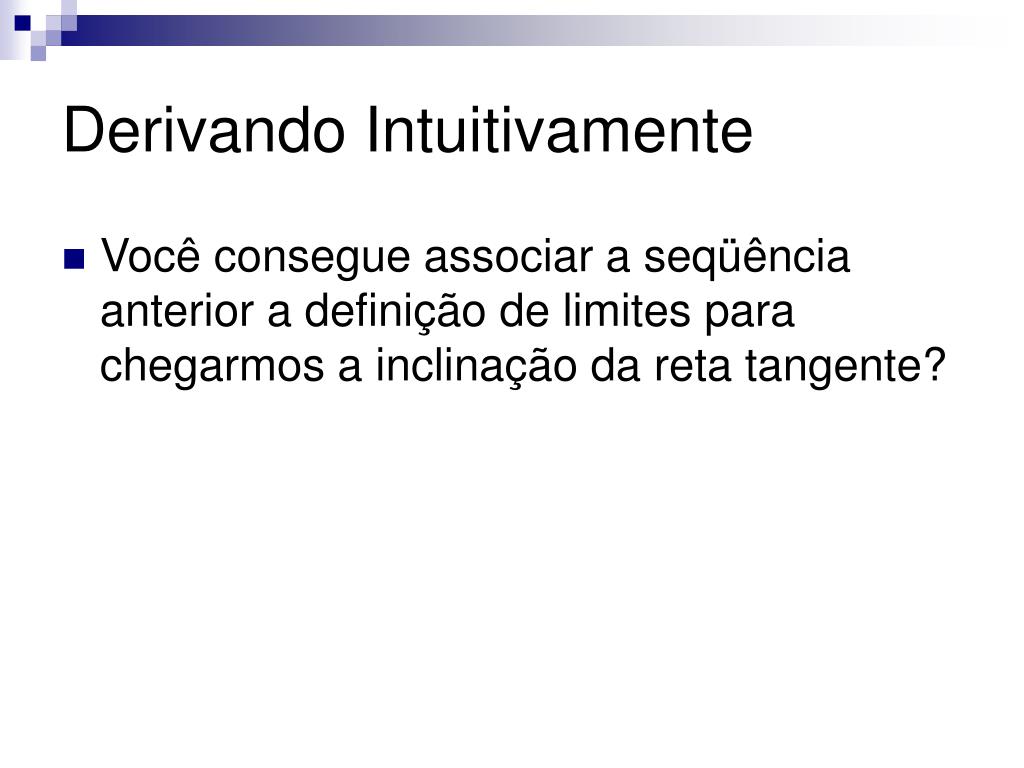 Derivando Intuitivamente

Você consegue associar a seqüência anterior a definição de limites para chegarmos a inclinação da reta tangente?